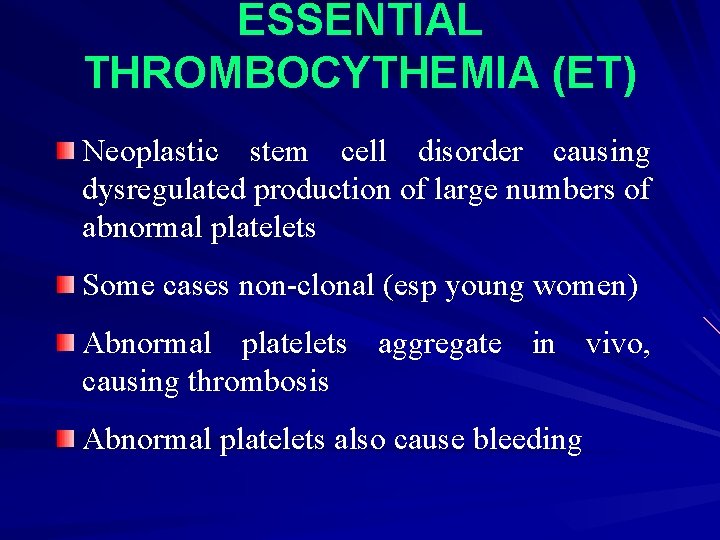 ESSENTIAL THROMBOCYTHEMIA (ET)

Neoplastic stem cell disorder causing dysregulated production of large numbers of abnormal platelets

Some cases non-clonal (esp young women)

Abnormal platelets aggregate in vivo, causing thrombosis

Abnormal platelets also cause bleeding